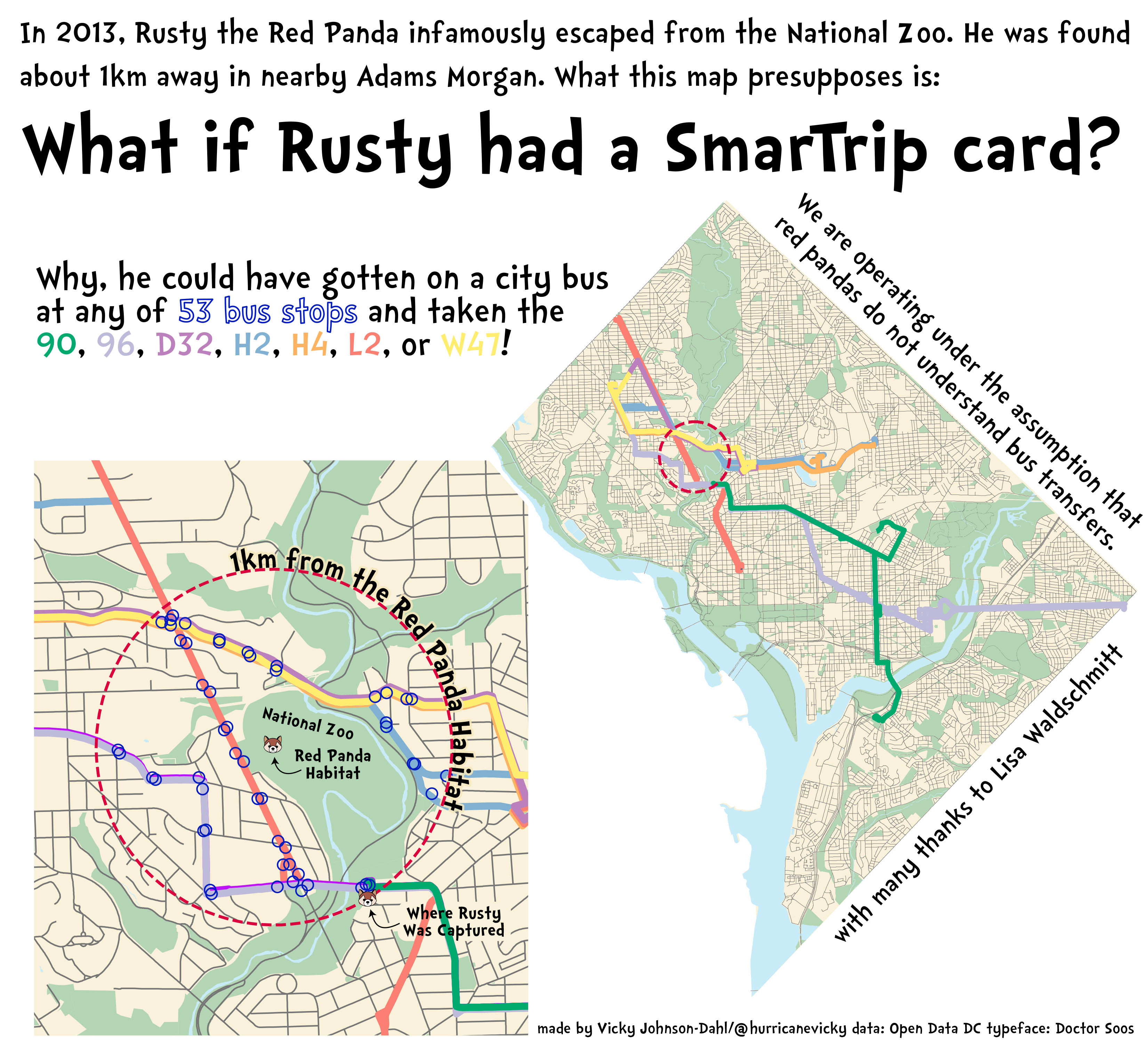 In 2013, Rusty the Red Panda infamously escaped from the National Zoo. He was found about 1km away in nearby Adams Morgan. What this map presupposes is:

What if Rusty had a SmarTrip card?

Why, he could have gotten on a city bus at any of 53 bus stops and taken the 90, 96, D32, H2, H4, L2, or W47!

We are operating under the assumption that red pandas do not understand bus transfers.

1km from the Red Panda Habitat

National Zoo

Red Panda Habitat

Where Rusty Was Captured

with many thanks to Lisa Waldschmitt

made by Vicky Johnson-Dahl/@hurricanevicky data: Open Data DC typeface: Doctor Soos